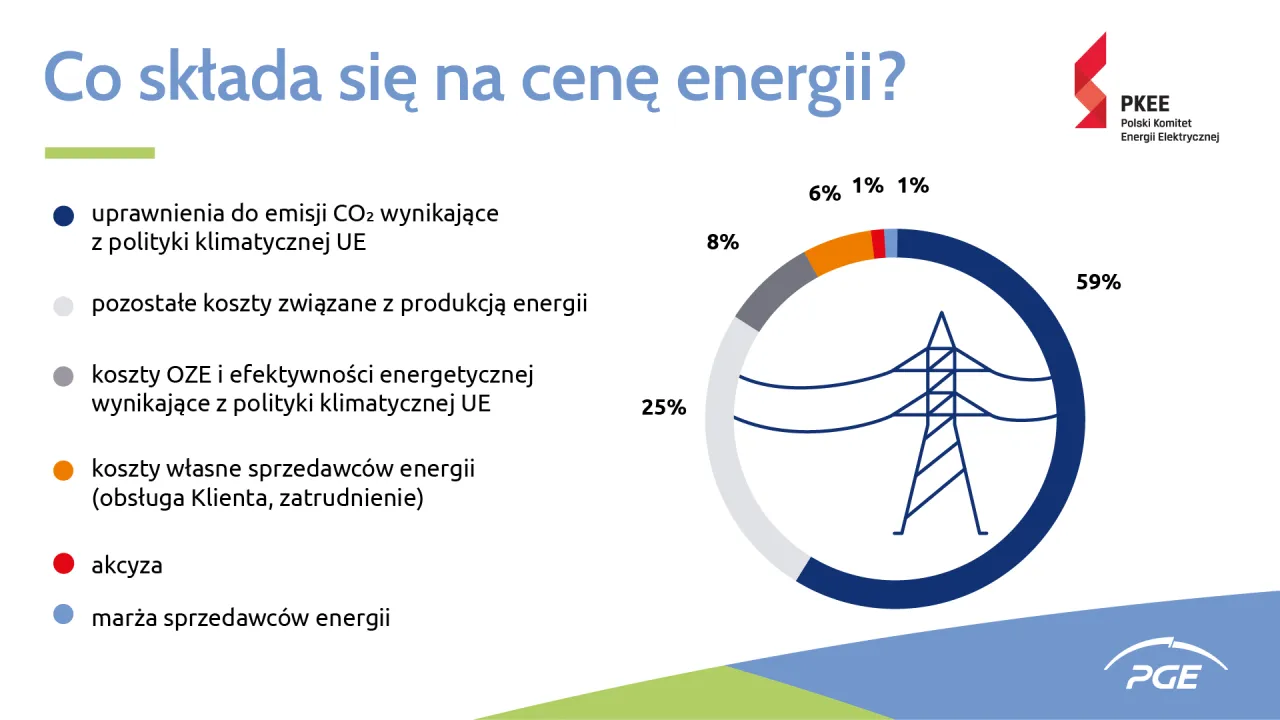 Co składa się na cenę energii?

PKEE
Polski Komitet Energii Elektrycznej

uprawnienia do emisji $CO_2$ wynikające z polityki klimatycznej UE

pozostałe koszty związane z produkcją energii

koszty OZE i efektywności energetycznej wynikające z polityki klimatycznej UE

koszty własne sprzedawców energii (obsługa Klienta, zatrudnienie)

akcyza

marża sprzedawców energii

6%
1%
1%
8%
59%
25%

PGE